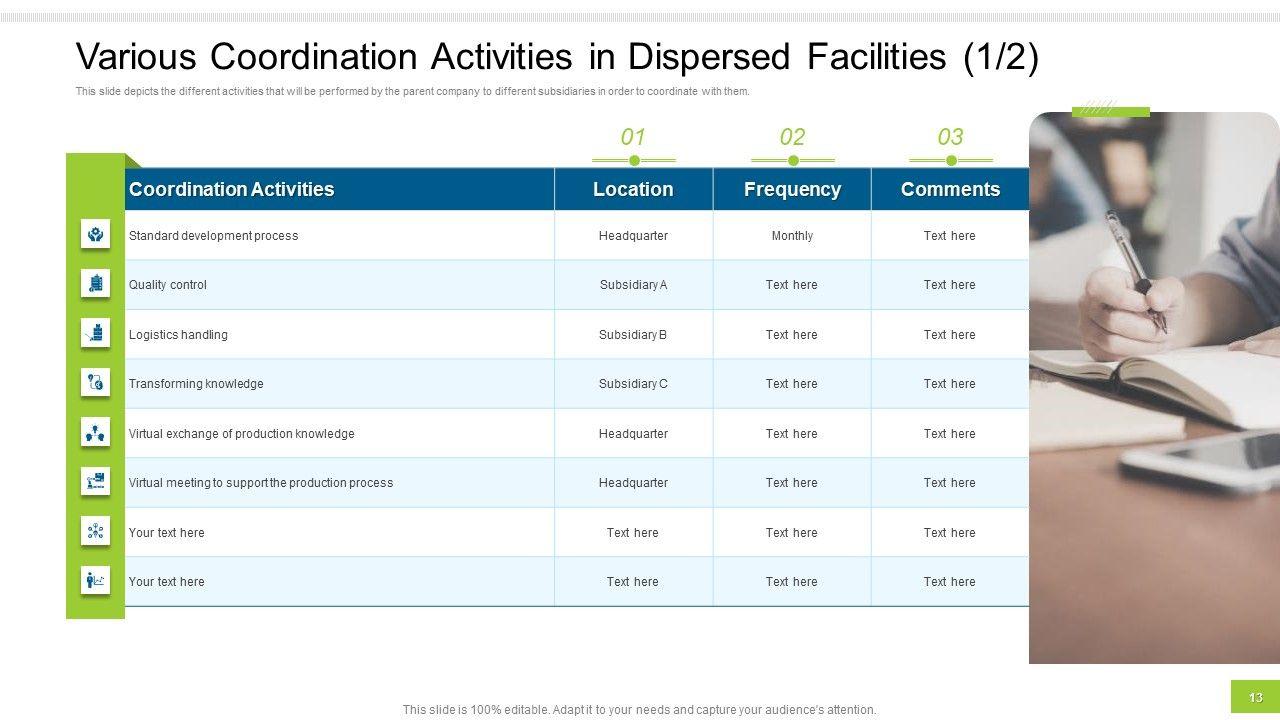 Various Coordination Activities in Dispersed Facilities (1/2)

This slide depicts the different activities that will be performed by the parent company to different subsidiaries in order to coordinate with them.

| | 01 | 02 | 03 |
|---|---|---|---|
| Coordination Activities | Location | Frequency | Comments |
| Standard development process | Headquarter | Monthly | Text here |
| Quality control | Subsidiary A | Text here | Text here |
| Logistics handling | Subsidiary B | Text here | Text here |
| Transforming knowledge | Subsidiary C | Text here | Text here |
| Virtual exchange of production knowledge | Headquarter | Text here | Text here |
| Virtual meeting to support the production process | Headquarter | Text here | Text here |
| Your text here | Text here | Text here | Text here |
| Your text here | Text here | Text here | Text here |

This slide is 100% editable. Adapt it to your needs and capture your audience's attention.

13